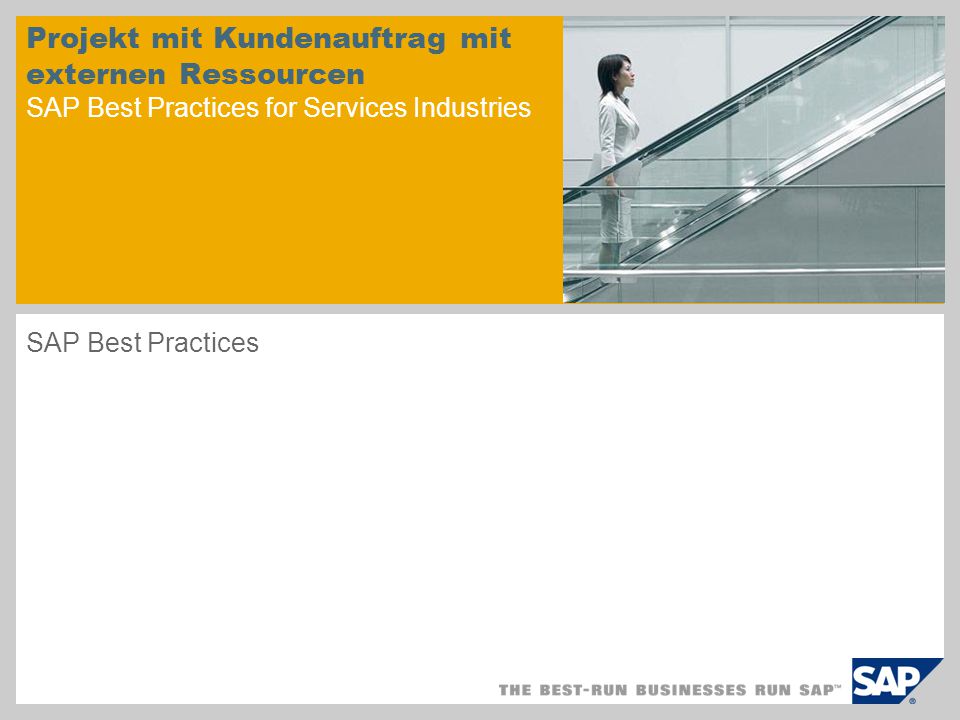 Projekt mit Kundenauftrag mit externen Ressourcen
SAP Best Practices for Services Industries

SAP Best Practices

THE BEST-RUN BUSINESSES RUN SAP™

SAP®